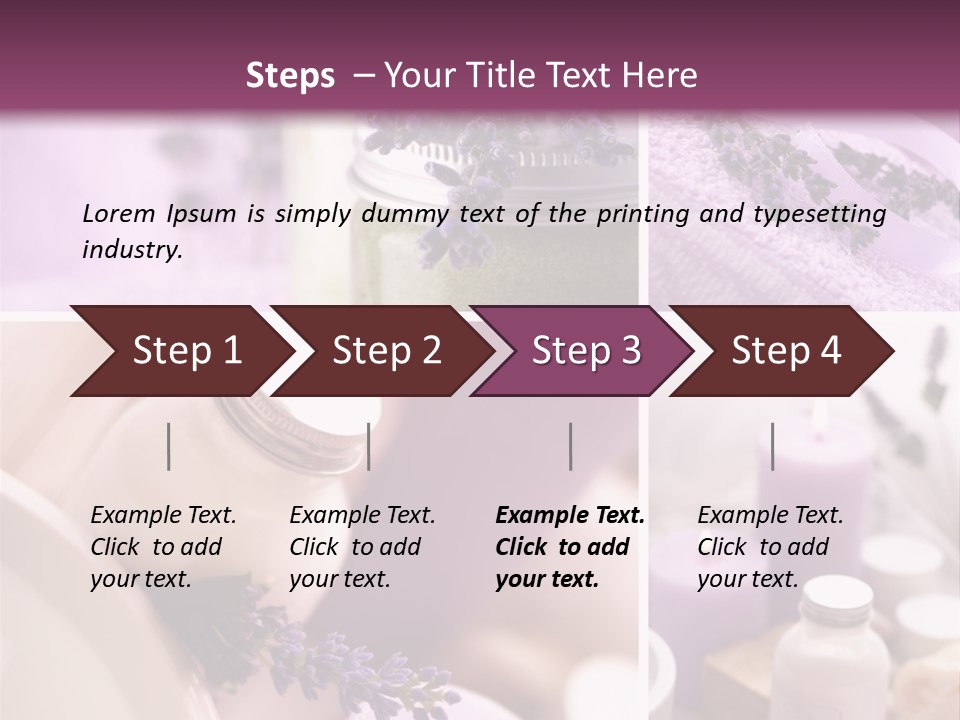 Steps – Your Title Text Here

Lorem Ipsum is simply dummy text of the printing and typesetting industry.

Step 1

Step 2

Step 3

Step 4

Example Text. Click to add your text.

Example Text. Click to add your text.

Example Text. Click to add your text.

Example Text. Click to add your text.